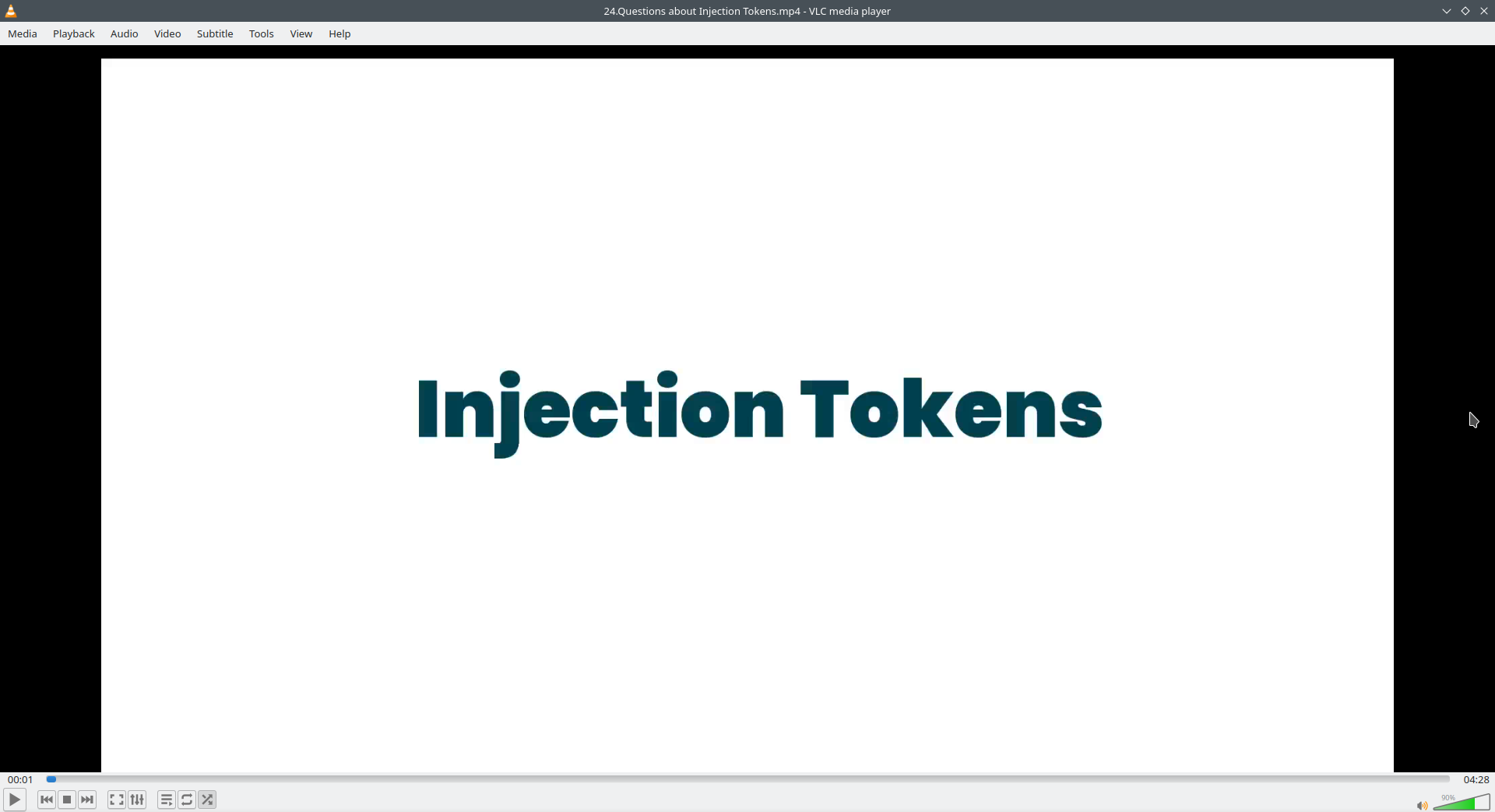 24.Questions about Injection Tokens.mp4 - VLC media player

Media Playback Audio Video Subtitle Tools View Help

Injection Tokens

00:01

04:28

90%